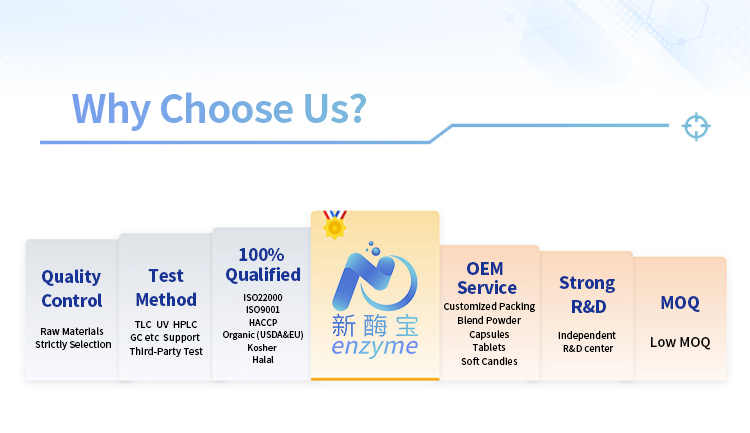 Why Choose Us?

Quality Control

Raw Materials Strictly Selection

Test Method

TLC UV HPLC GC etc Support Third-Party Test

100% Qualified

ISO22000
ISO9001
HACCP
Organic (USDA&EU)
Kosher
Halal

新酶宝
enzyme

OEM Service

Customized Packing
Blend Powder
Capsules
Tablets
Soft Candies

Strong R&D

Independent R&D center

MOQ

Low MOQ